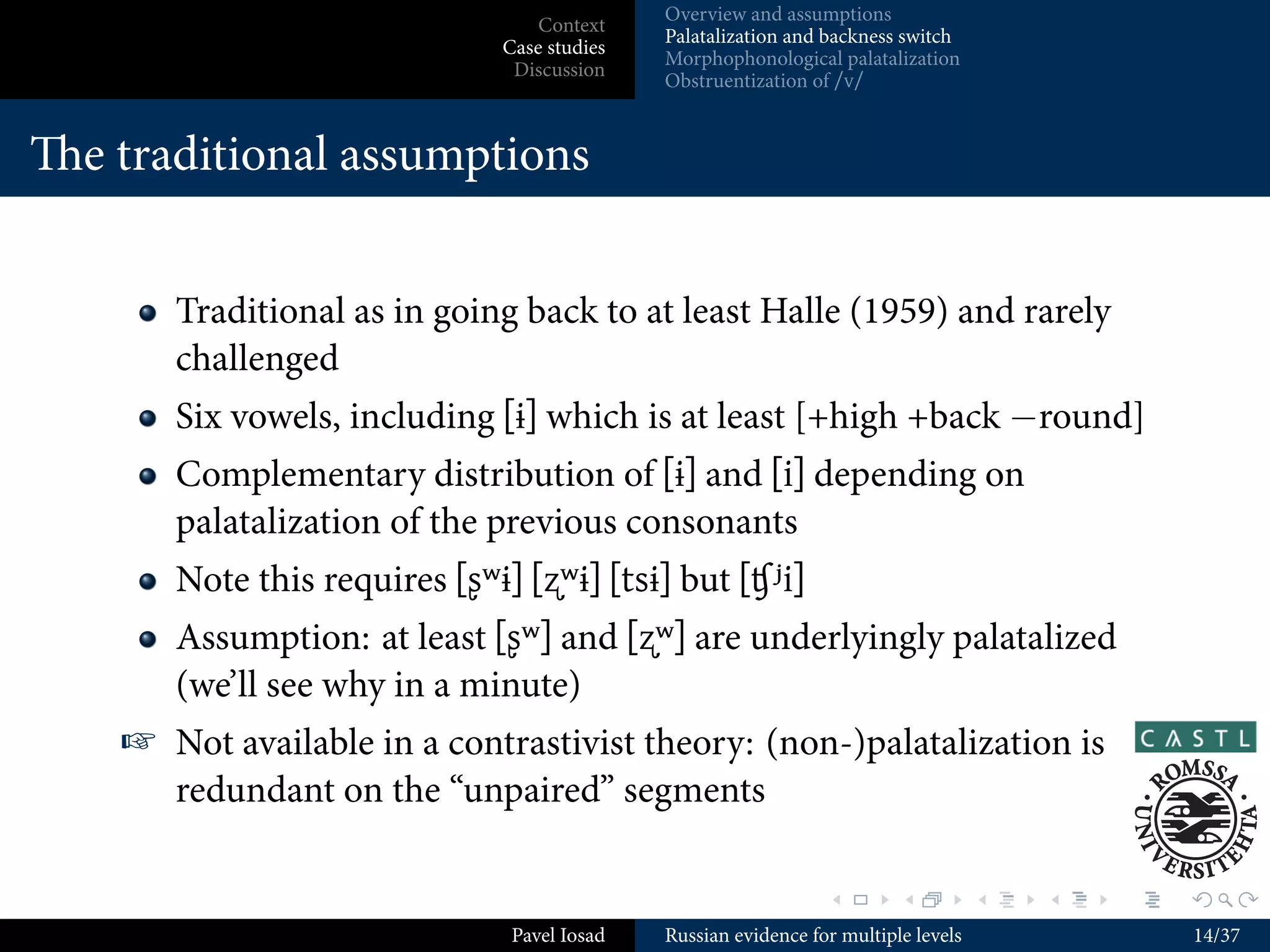 Context
Case studies
Discussion

Overview and assumptions
Palatalization and backness switch
Morphophonological palatalization
Obstruentization of /v/

The traditional assumptions

- Traditional as in going back to at least Halle (1959) and rarely challenged
- Six vowels, including [ɨ] which is at least [+high +back −round]
- Complementary distribution of [ɨ] and [i] depending on palatalization of the previous consonants
- Note this requires [ʂʷɨ] [ʐʷɨ] [tsɨ] but [ʧʲi]
- Assumption: at least [ʂʷ] and [ʐʷ] are underlyingly palatalized (we'll see why in a minute)

☞ Not available in a contrastivist theory: (non-)palatalization is redundant on the "unpaired" segments

CASTL
ROMSSA UNIVERSITEHTA

Pavel Iosad
Russian evidence for multiple levels
14/37